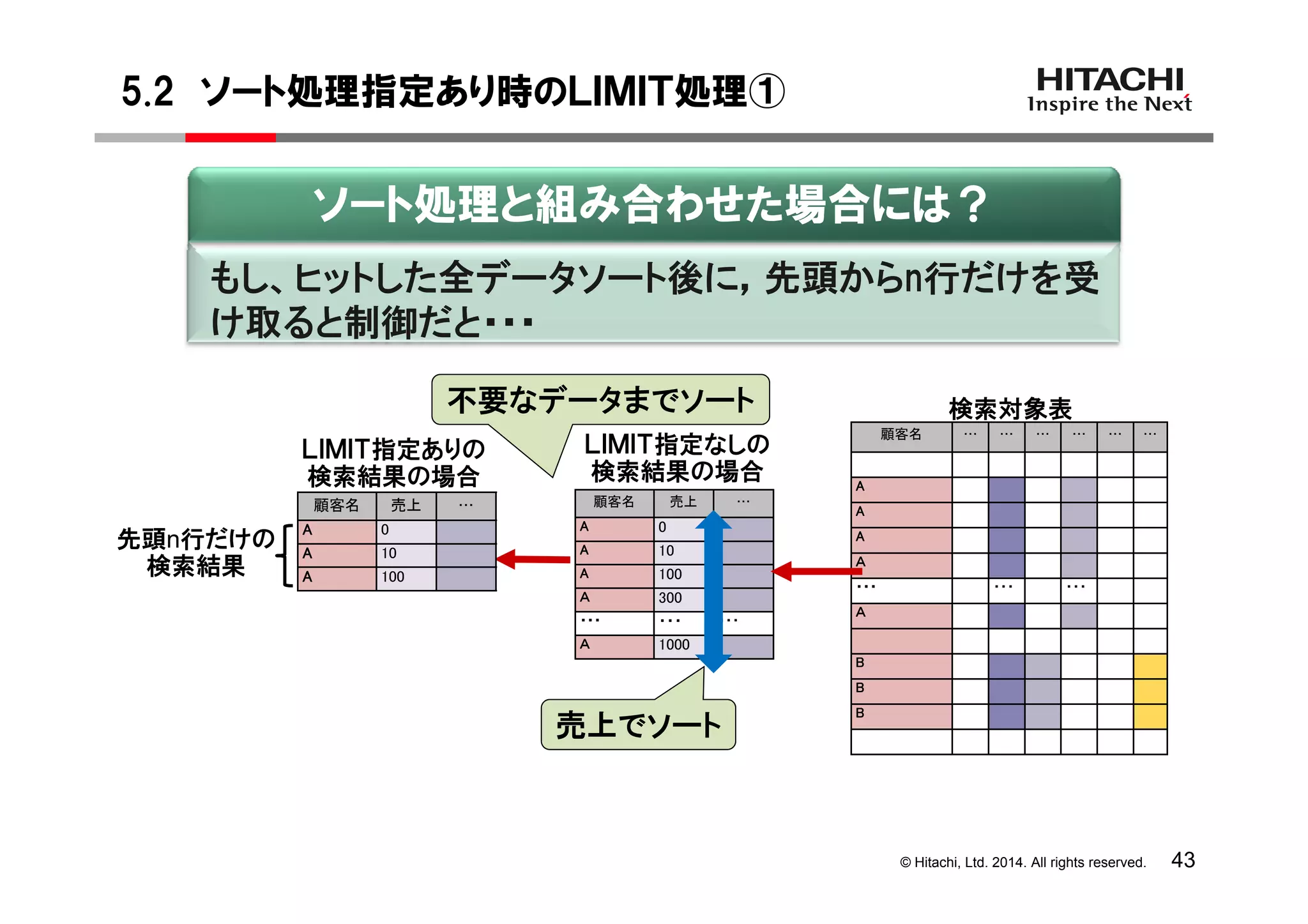 5.2 ソート処理指定あり時のLIMIT処理①

HITACHI
Inspire the Next

ソート処理と組み合わせた場合には？

もし、ヒットした全データソート後に，先頭からn行だけを受け取ると制御だと・・・

不要なデータまでソート

LIMIT指定ありの検索結果の場合

| 顧客名 | 売上 | … |
|---|---|---|
| A | 0 | |
| A | 10 | |
| A | 100 | |

先頭n行だけの検索結果

LIMIT指定なしの検索結果の場合

| 顧客名 | 売上 | … |
|---|---|---|
| A | 0 | |
| A | 10 | |
| A | 100 | |
| A | 300 | |
| … | … | … |
| A | 1000 | |

売上でソート

検索対象表

| 顧客名 | … | … | … | … | … | … |
|---|---|---|---|---|---|---|
| | | | | | | |
| A | | | | | | |
| A | | | | | | |
| A | | | | | | |
| A | | | | | | |
| … | | … | | … | | |
| A | | | | | | |
| | | | | | | |
| B | | | | | | |
| B | | | | | | |
| B | | | | | | |
| | | | | | | |

© Hitachi, Ltd. 2014. All rights reserved. 43